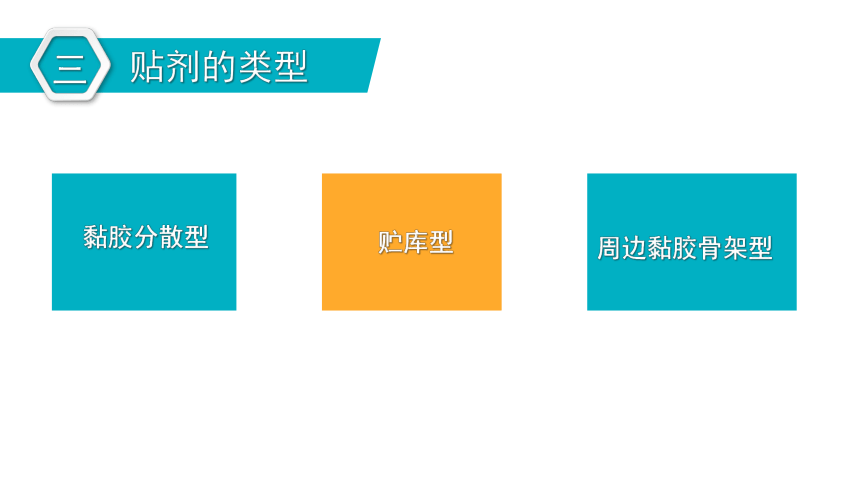 三 贴剂的类型

黏胶分散型

贮库型

周边黏胶骨架型